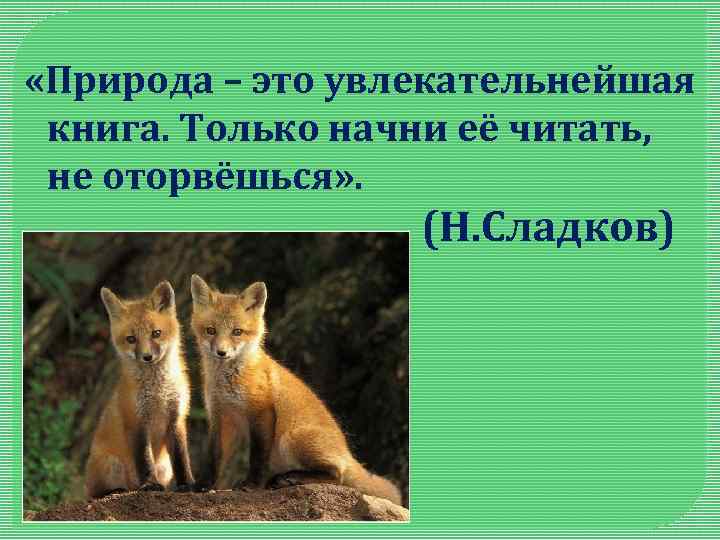 «Природа – это увлекательнейшая книга. Только начни её читать, не оторвёшься».

(Н.Сладков)